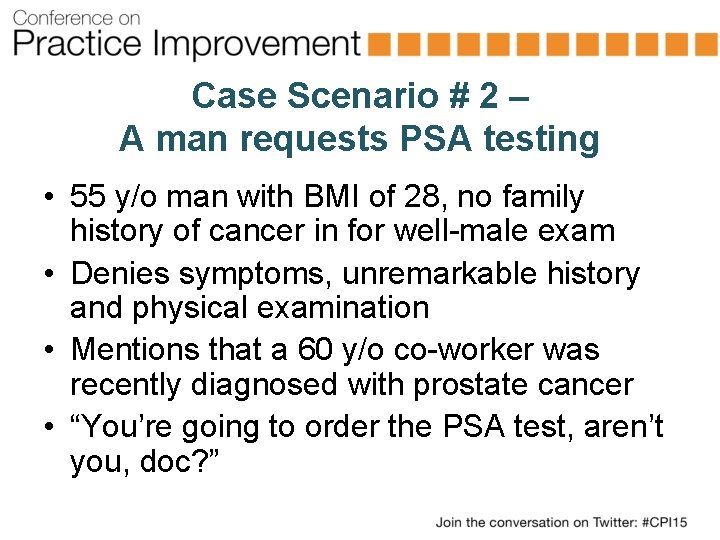 Conference on
Practice Improvement

Case Scenario # 2 –
A man requests PSA testing

• 55 y/o man with BMI of 28, no family history of cancer in for well-male exam
• Denies symptoms, unremarkable history and physical examination
• Mentions that a 60 y/o co-worker was recently diagnosed with prostate cancer
• “You’re going to order the PSA test, aren’t you, doc?”

Join the conversation on Twitter: #CPI15